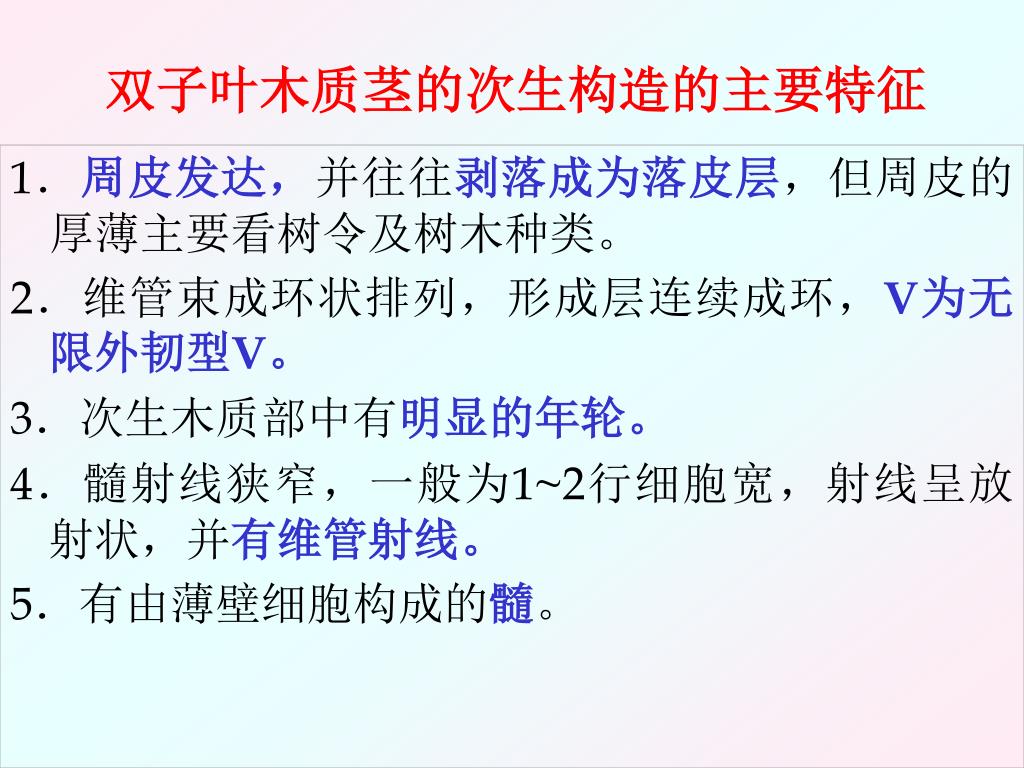 双子叶木质茎的次生构造的主要特征

1．周皮发达，并往往剥落成为落皮层，但周皮的厚薄主要看树令及树木种类。

2．维管束成环状排列，形成层连续成环，V为无限外韧型V。

3．次生木质部中有明显的年轮。

4．髓射线狭窄，一般为1~2行细胞宽，射线呈放射状，并有维管射线。

5．有由薄壁细胞构成的髓。